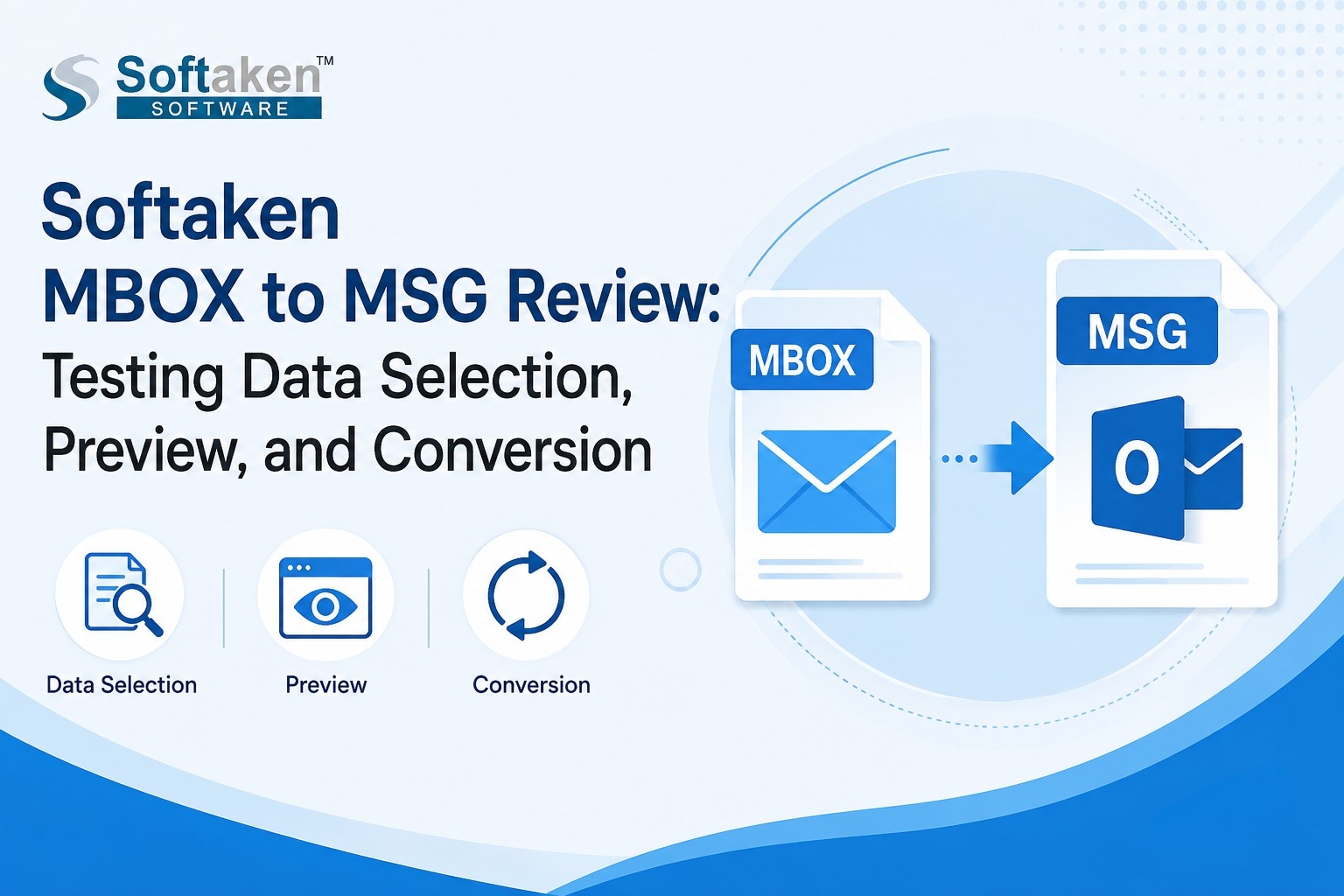 Softaken™
SOFTWARE

Softaken
MBOX to MSG Review:
Testing Data Selection, Preview, and Conversion

MBOX

MSG

O

Data Selection

Preview

Conversion